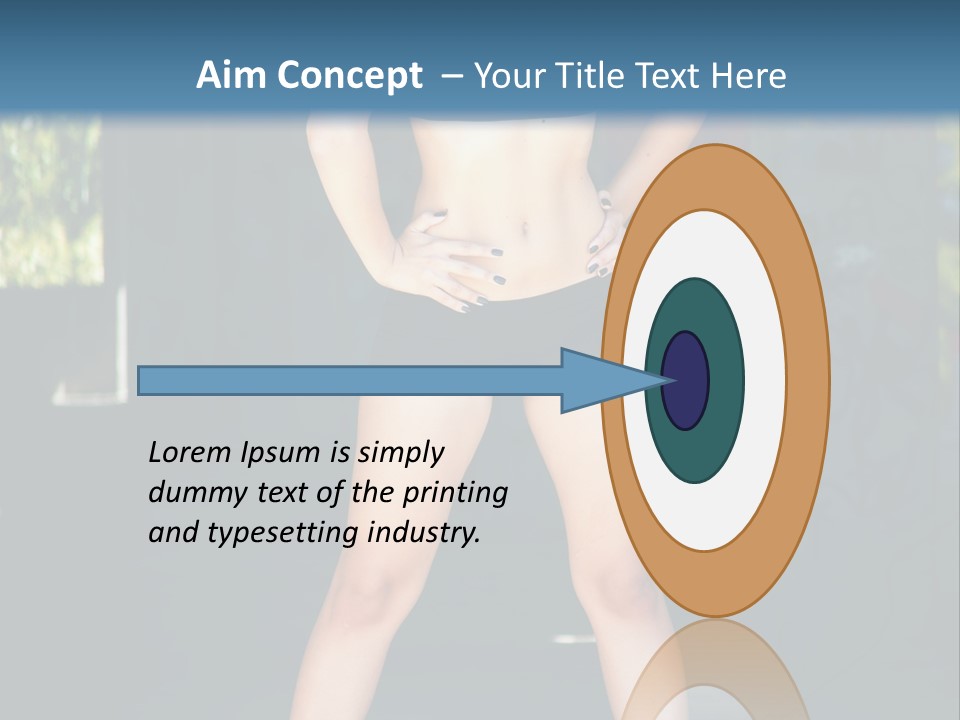 Aim Concept – Your Title Text Here

Lorem Ipsum is simply dummy text of the printing and typesetting industry.